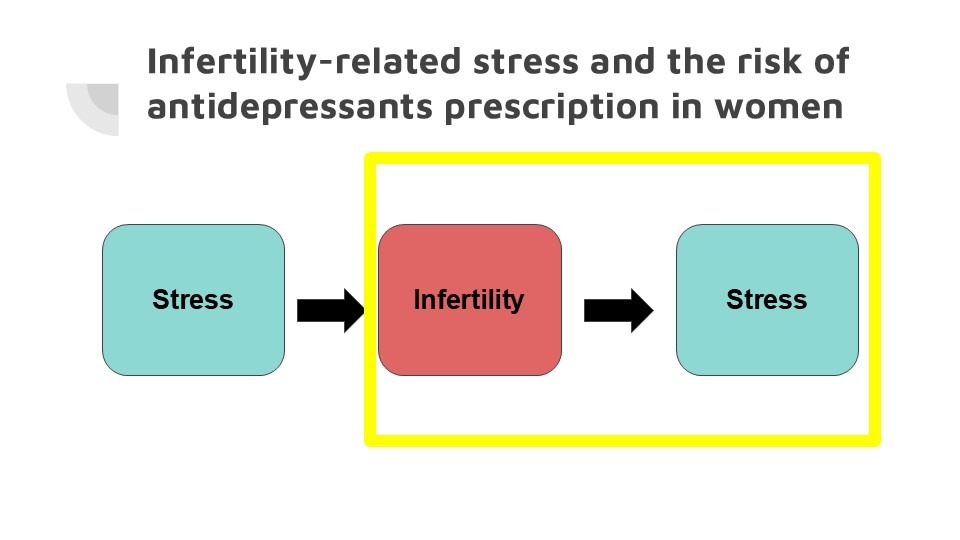 Infertility-related stress and the risk of antidepressants prescription in women

Stress

Infertility

Stress